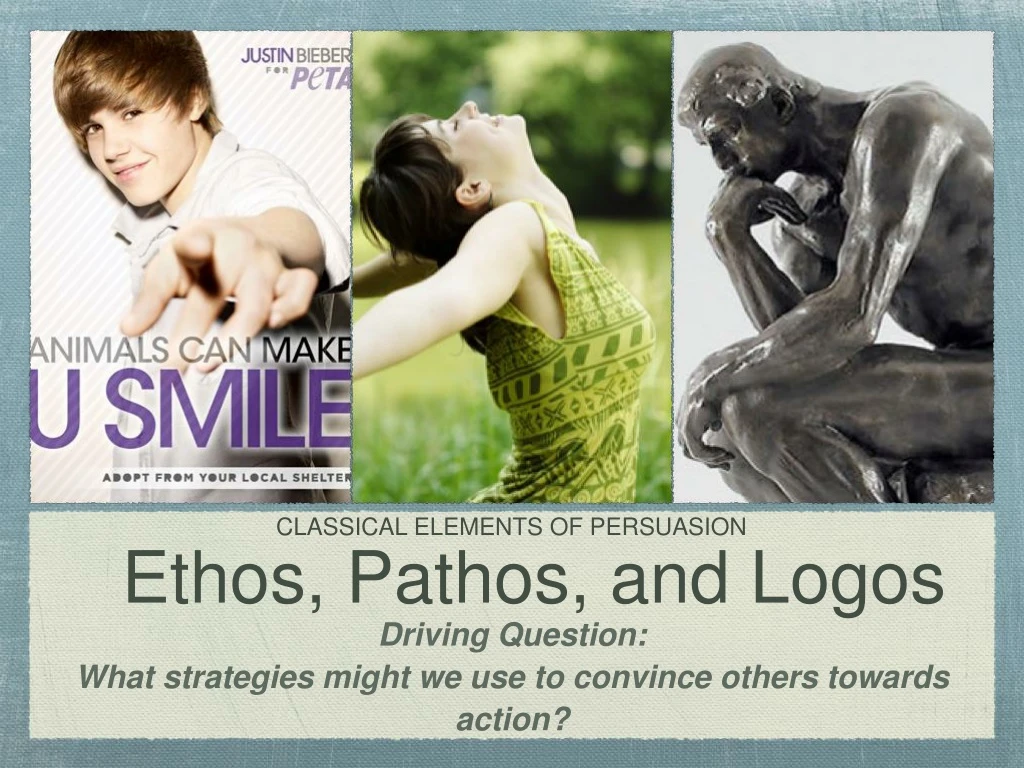 JUSTIN BIEBER FOR PETA

ANIMALS CAN MAKE
U SMILE

ADOPT FROM YOUR LOCAL SHELTER

CLASSICAL ELEMENTS OF PERSUASION

Ethos, Pathos, and Logos

Driving Question:
What strategies might we use to convince others towards action?